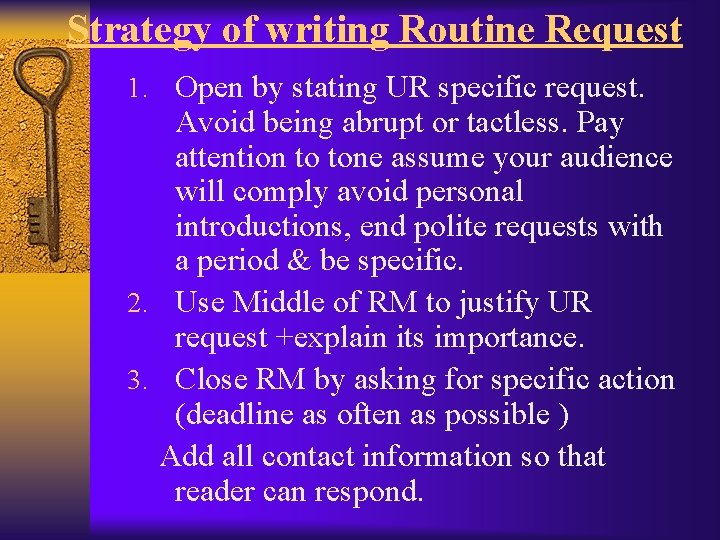 Strategy of writing Routine Request

1. Open by stating UR specific request. Avoid being abrupt or tactless. Pay attention to tone assume your audience will comply avoid personal introductions, end polite requests with a period & be specific.
2. Use Middle of RM to justify UR request +explain its importance.
3. Close RM by asking for specific action (deadline as often as possible )

Add all contact information so that reader can respond.